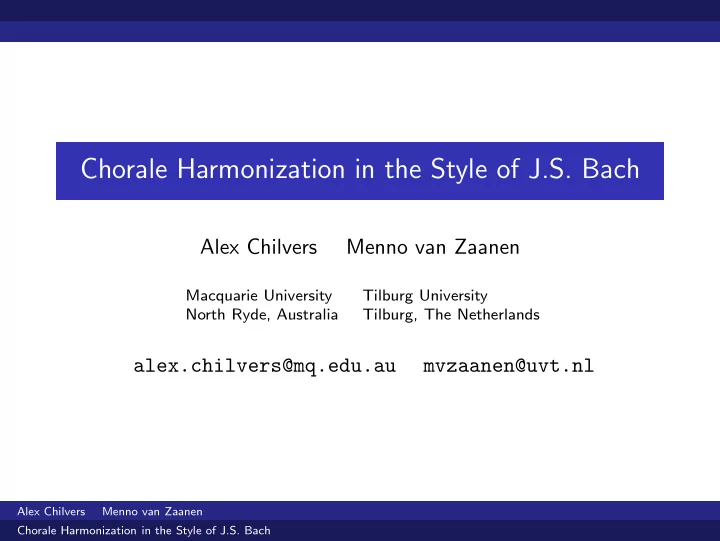 Chorale Harmonization in the Style of J.S. Bach

Alex Chilvers Menno van Zaanen

Macquarie University
North Ryde, Australia

Tilburg University
Tilburg, The Netherlands

alex.chilvers@mq.edu.au mvzaanen@uvt.nl

Alex Chilvers Menno van Zaanen
Chorale Harmonization in the Style of J.S. Bach